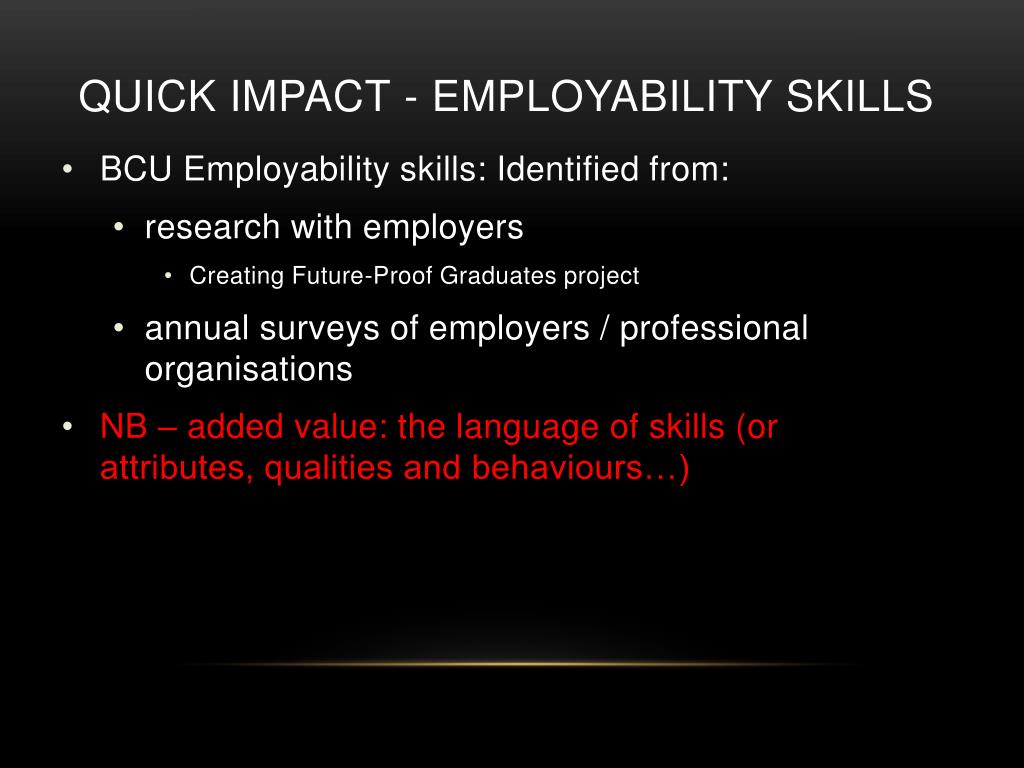 QUICK IMPACT - EMPLOYABILITY SKILLS

• BCU Employability skills: Identified from:
  • research with employers
    • Creating Future-Proof Graduates project
  • annual surveys of employers / professional organisations
• NB – added value: the language of skills (or attributes, qualities and behaviours…)